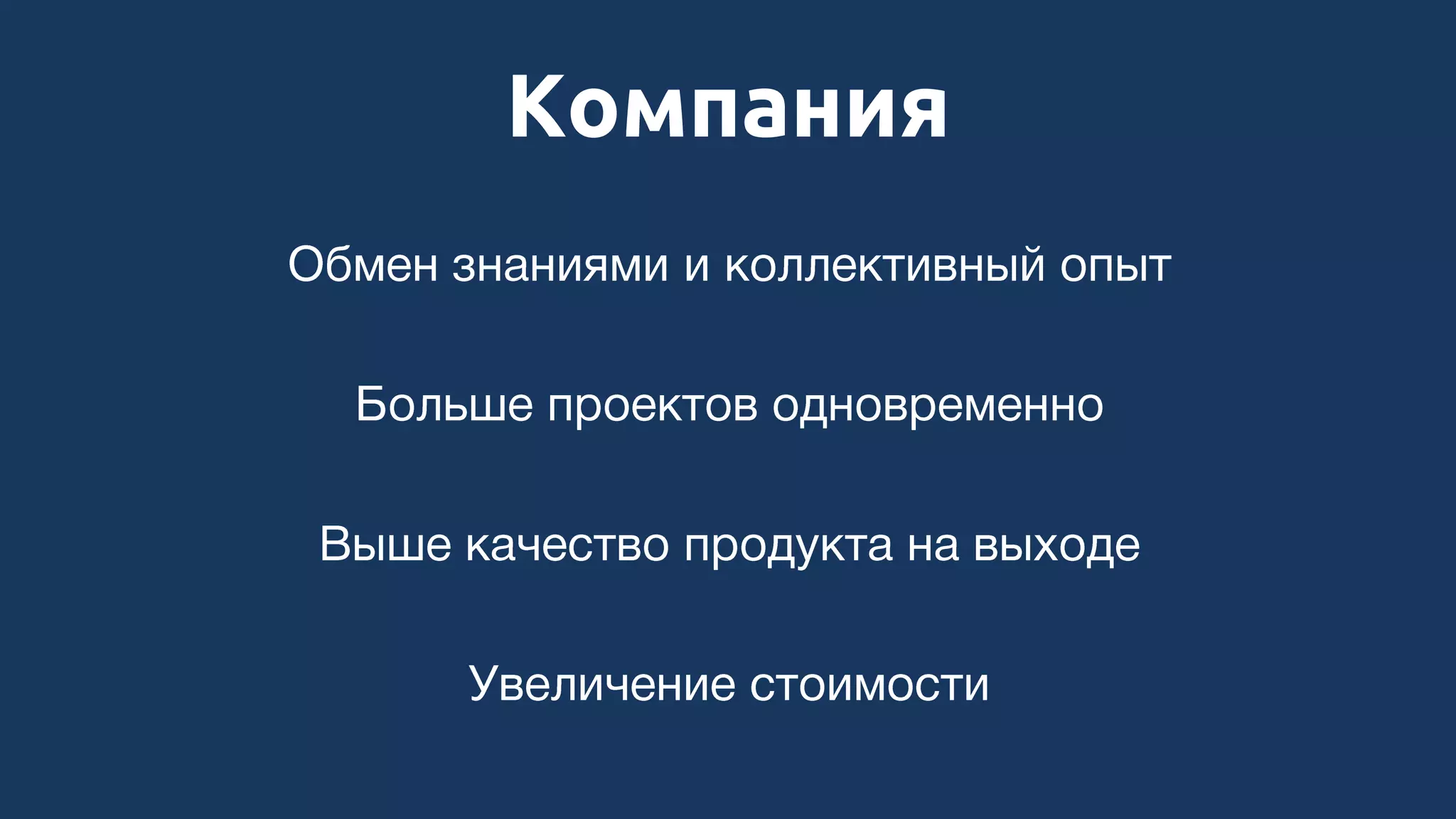 Компания

Обмен знаниями и коллективный опыт

Больше проектов одновременно

Выше качество продукта на выходе

Увеличение стоимости